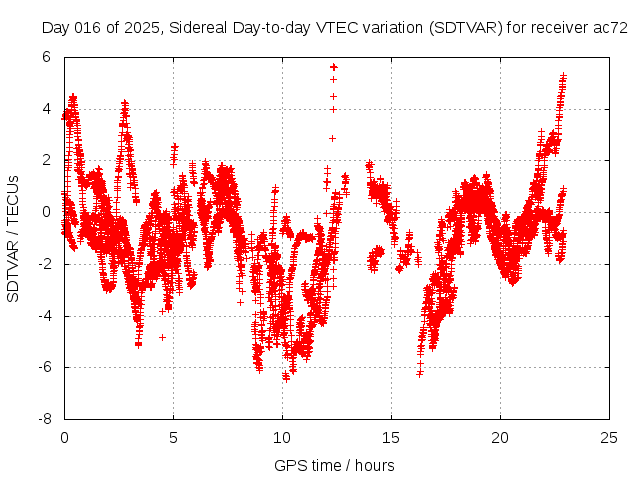 Day 016 of 2025, Sidereal Day-to-day VTEC variation (SDTVAR) for receiver ac72

SDTVAR / TECUs

6
4
2
0
-2
-4
-6
-8

0
5
10
15
20
25

GPS time / hours